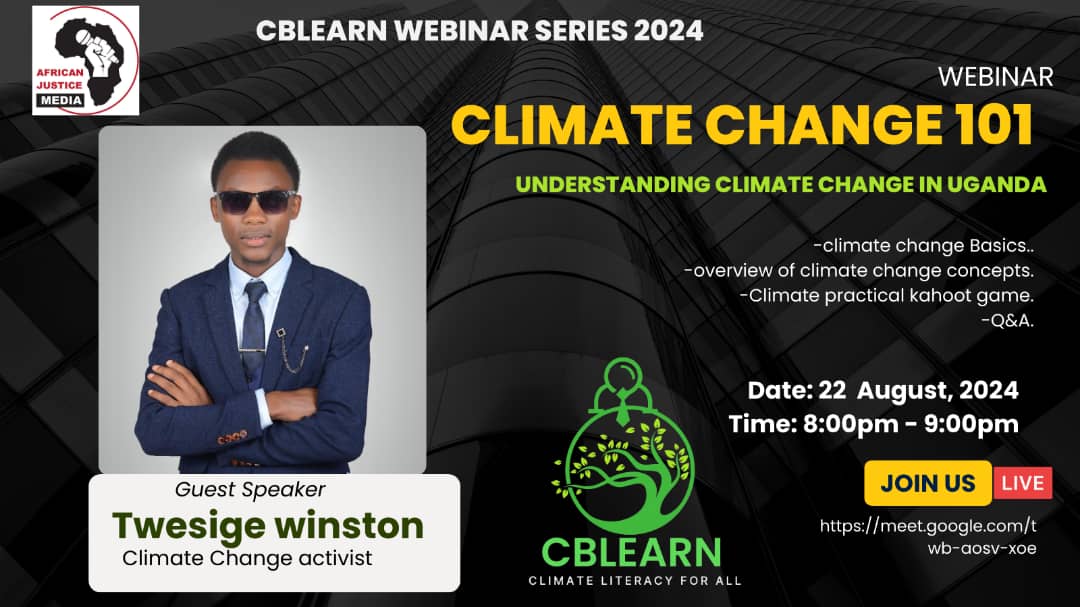 AFRICAN JUSTICE MEDIA

CBLEARN WEBINAR SERIES 2024

WEBINAR

CLIMATE CHANGE 101

UNDERSTANDING CLIMATE CHANGE IN UGANDA

-climate change Basics..
-overview of climate change concepts.
-Climate practical kahoot game.
-Q&A.

Date: 22 August, 2024
Time: 8:00pm - 9:00pm

JOIN US LIVE

https://meet.google.com/twb-aosv-xoe

Guest Speaker
Twesige winston
Climate Change activist

CBLEARN
CLIMATE LITERACY FOR ALL